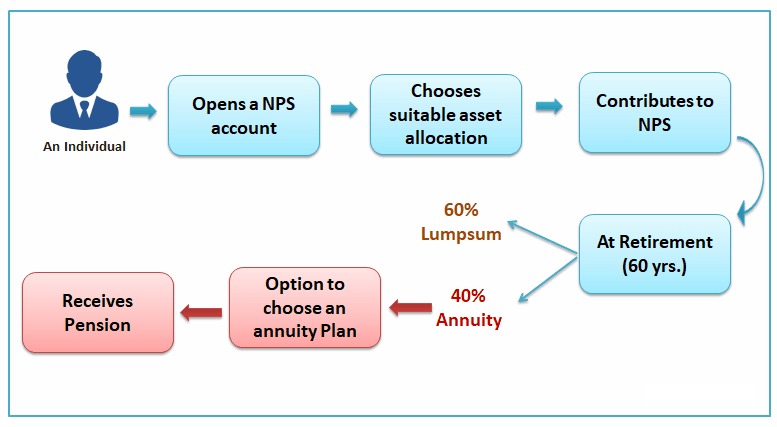 An Individual

Opens a NPS account

Chooses suitable asset allocation

Contributes to NPS

At Retirement (60 yrs.)

60% Lumpsum

40% Annuity

Option to choose an annuity Plan

Receives Pension